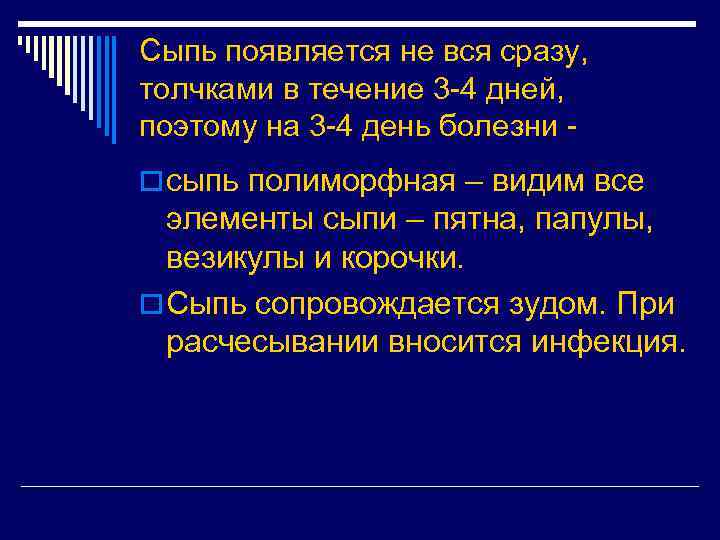 Сыпь появляется не вся сразу, толчками в течение 3-4 дней, поэтому на 3-4 день болезни -

сыпь полиморфная – видим все элементы сыпи – пятна, папулы, везикулы и корочки.

Сыпь сопровождается зудом. При расчесывании вносится инфекция.